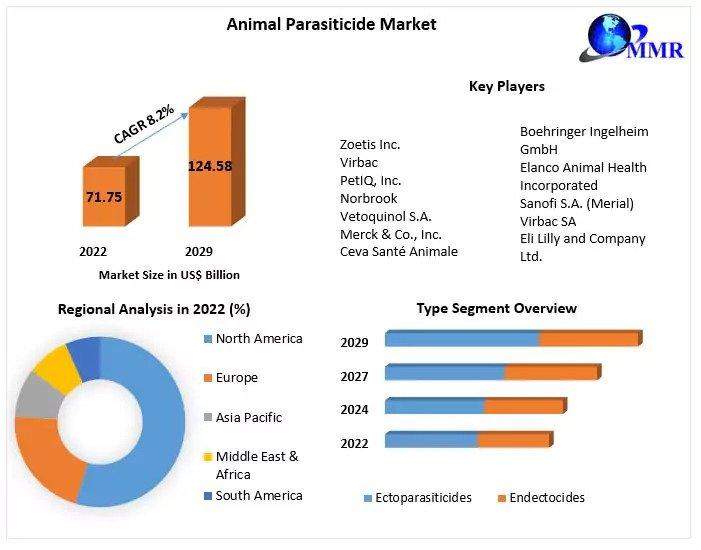 Animal Parasiticide Market

MMR

CAGR 8.2%

71.75

124.58

2022

2029

Market Size in US$ Billion

Key Players

Zoetis Inc.
Virbac
PetIQ, Inc.
Norbrook
Vetoquinol S.A.
Merck & Co., Inc.
Ceva Santé Animale

Boehringer Ingelheim GmbH
Elanco Animal Health Incorporated
Sanofi S.A. (Merial)
Virbac SA
Eli Lilly and Company Ltd.

Regional Analysis in 2022 (%)

North America
Europe
Asia Pacific
Middle East & Africa
South America

Type Segment Overview

2029
2027
2024
2022

Ectoparasiticides
Endectocides